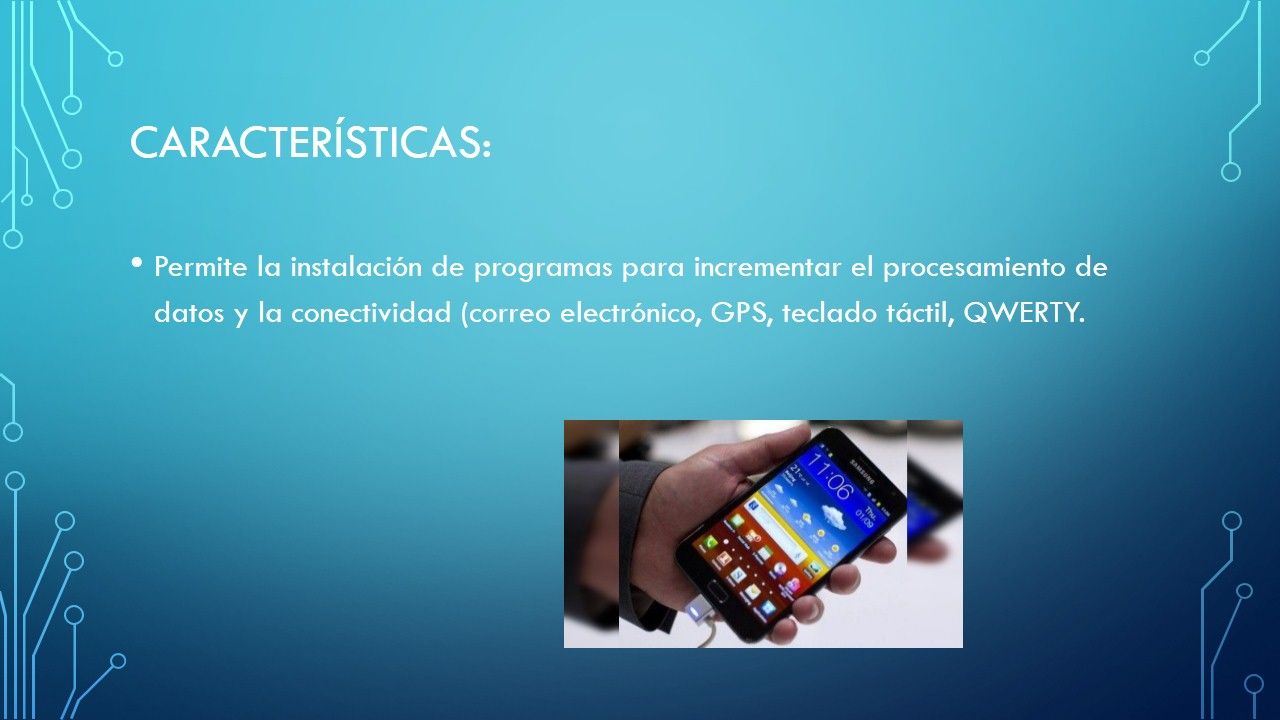 CARACTERÍSTICAS:

• Permite la instalación de programas para incrementar el procesamiento de datos y la conectividad (correo electrónico, GPS, teclado táctil, QWERTY.

SAMSUNG
11:06